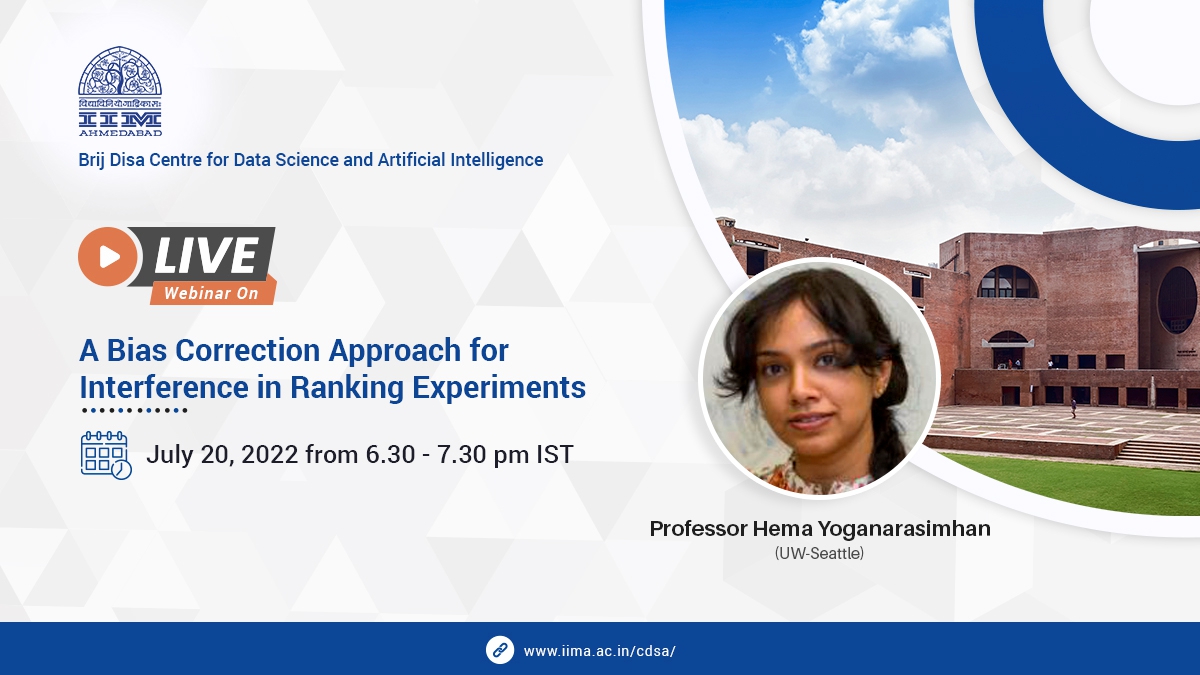 विद्याविनियोगाद्विकासः
IIM
AHMEDABAD

Brij Disa Centre for Data Science and Artificial Intelligence

LIVE
Webinar On

A Bias Correction Approach for Interference in Ranking Experiments

July 20, 2022 from 6.30 - 7.30 pm IST

Professor Hema Yoganarasimhan
(UW-Seattle)

www.iima.ac.in/cdsa/